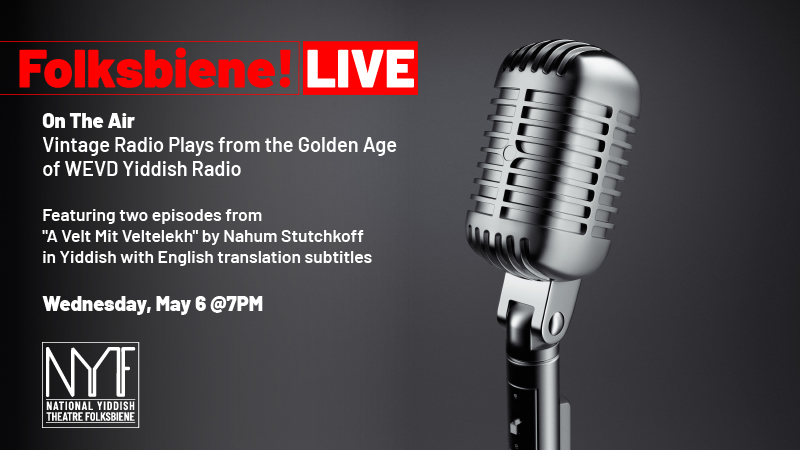 Folksbiene! LIVE

On The Air
Vintage Radio Plays from the Golden Age of WEVD Yiddish Radio

Featuring two episodes from "A Velt Mit Veltelekh" by Nahum Stutchkoff in Yiddish with English translation subtitles

Wednesday, May 6 @7PM

NYTF
NATIONAL YIDDISH THEATRE FOLKSBIENE